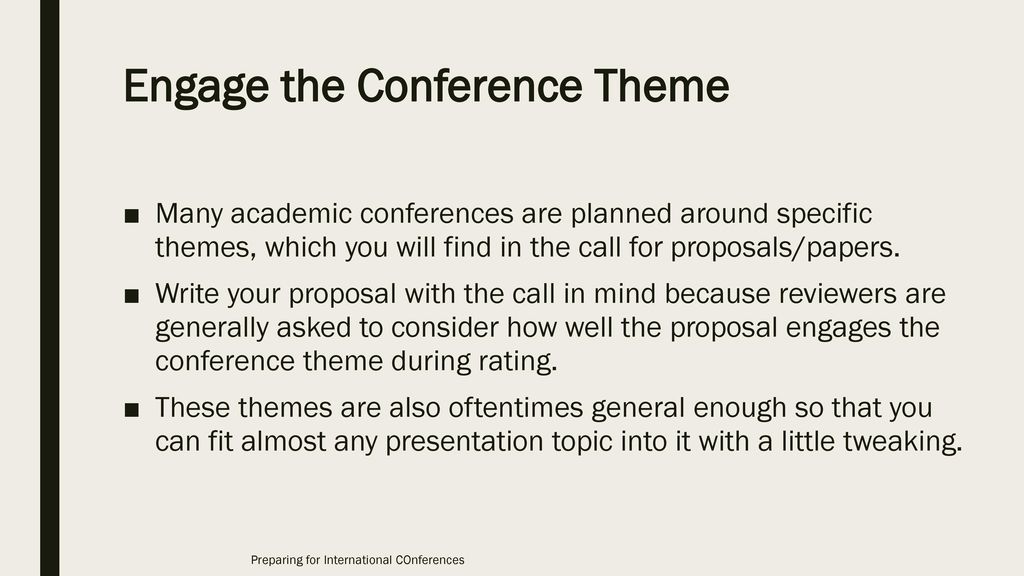 Engage the Conference Theme

■ Many academic conferences are planned around specific themes, which you will find in the call for proposals/papers.

■ Write your proposal with the call in mind because reviewers are generally asked to consider how well the proposal engages the conference theme during rating.

■ These themes are also oftentimes general enough so that you can fit almost any presentation topic into it with a little tweaking.

Preparing for International COnferences